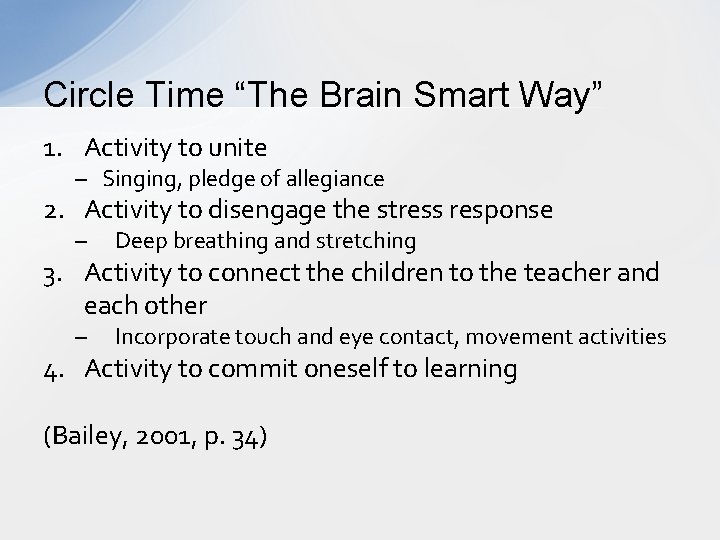 Circle Time “The Brain Smart Way”

1. Activity to unite
– Singing, pledge of allegiance
2. Activity to disengage the stress response
– Deep breathing and stretching
3. Activity to connect the children to the teacher and each other
– Incorporate touch and eye contact, movement activities
4. Activity to commit oneself to learning

(Bailey, 2001, p. 34)